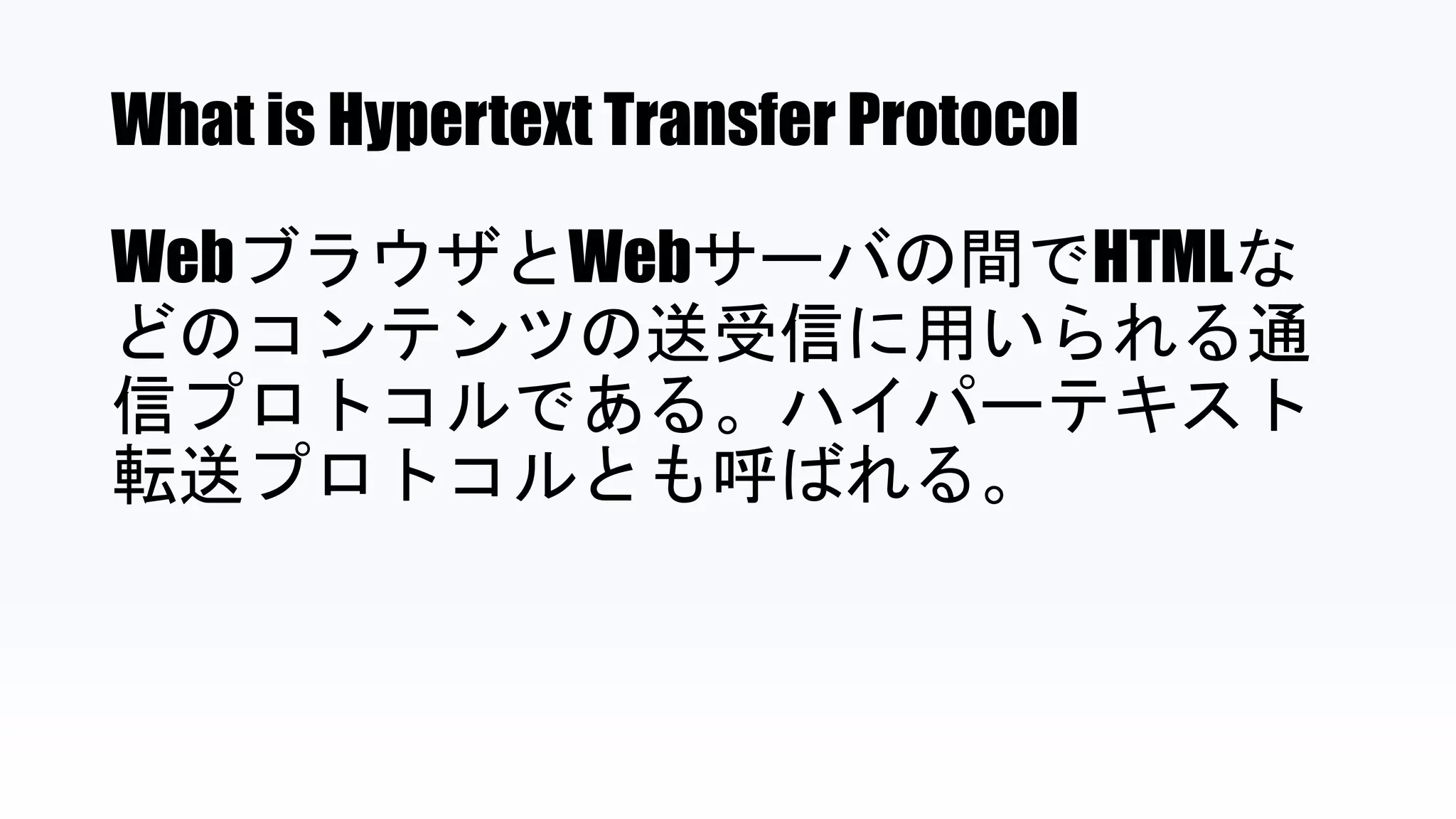 What is Hypertext Transfer Protocol

WebブラウザとWebサーバの間でHTMLなどのコンテンツの送受信に用いられる通信プロトコルである。ハイパーテキスト転送プロトコルとも呼ばれる。